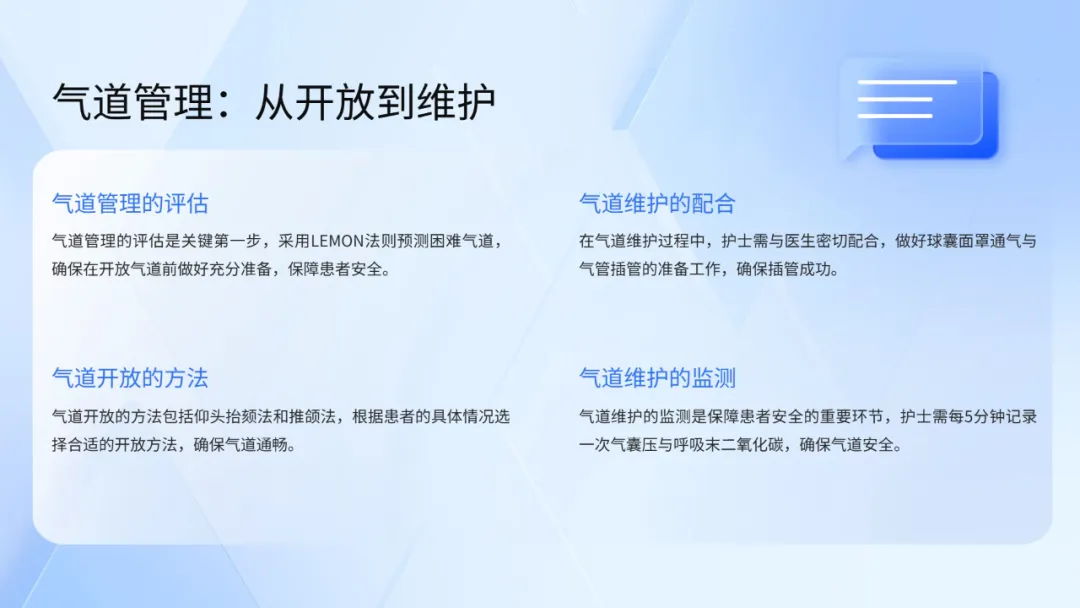 气道管理：从开放到维护

气道管理的评估

气道管理的评估是关键第一步，采用LEMON法则预测困难气道，确保在开放气道前做好充分准备，保障患者安全。

气道开放的方法

气道开放的方法包括仰头抬颏法和推颌法，根据患者的具体情况选择合适的开放方法，确保气道通畅。

气道维护的配合

在气道维护过程中，护士需与医生密切配合，做好球囊面罩通气与气管插管的准备工作，确保插管成功。

气道维护的监测

气道维护的监测是保障患者安全的重要环节，护士需每5分钟记录一次气囊压与呼吸末二氧化碳，确保气道安全。